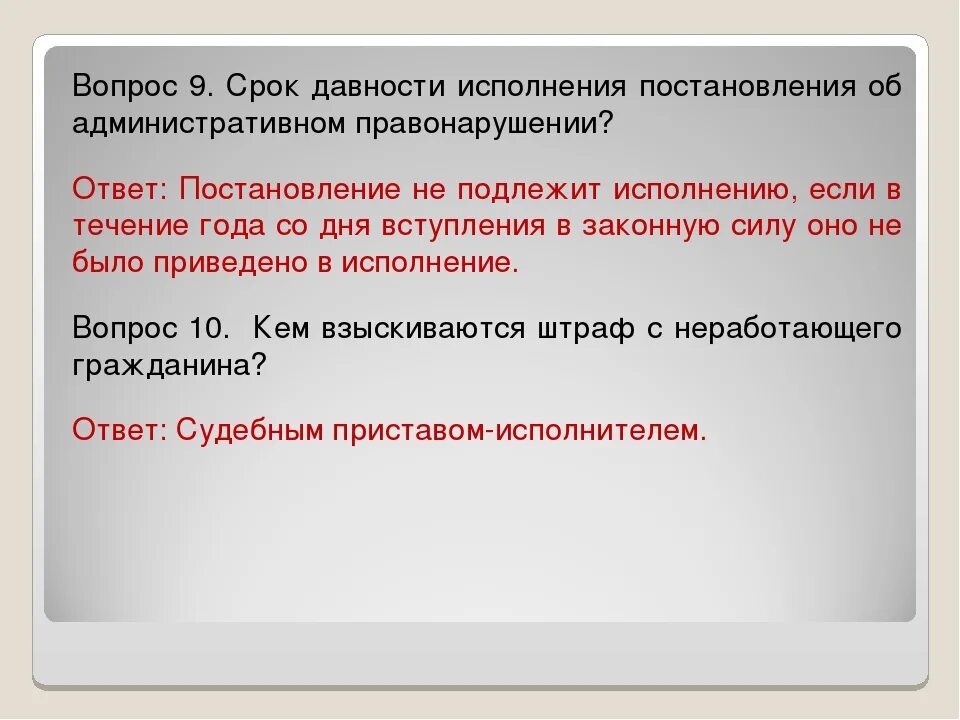 Вопрос 9. Срок давности исполнения постановления об административном правонарушении?

Ответ: Постановление не подлежит исполнению, если в течение года со дня вступления в законную силу оно не было приведено в исполнение.

Вопрос 10. Кем взыскиваются штраф с неработающего гражданина?

Ответ: Судебным приставом-исполнителем.